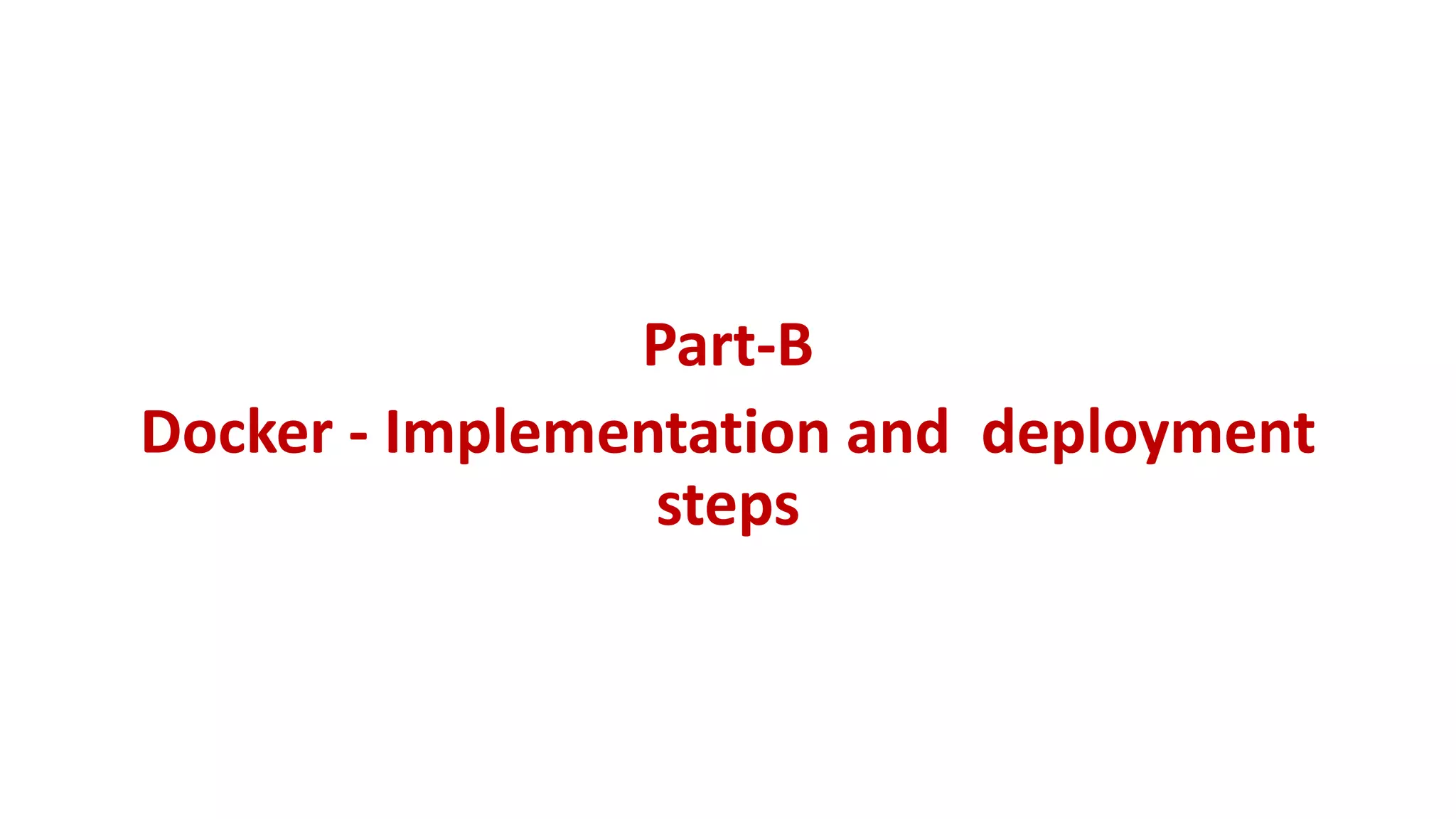 Part-B
Docker - Implementation and deployment steps